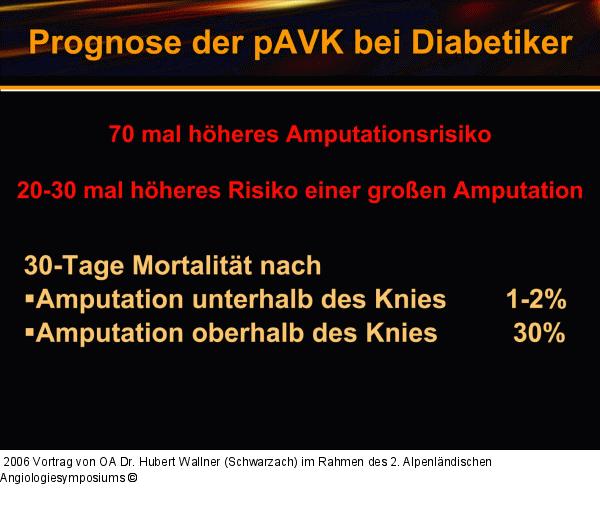 Prognose der pAVK bei Diabetiker

70 mal höheres Amputationsrisiko

20-30 mal höheres Risiko einer großen Amputation

30-Tage Mortalität nach
▪Amputation unterhalb des Knies 1-2%
▪Amputation oberhalb des Knies 30%

2006 Vortrag von OA Dr. Hubert Wallner (Schwarzach) im Rahmen des 2. Alpenländischen Angiologiesymposiums ©